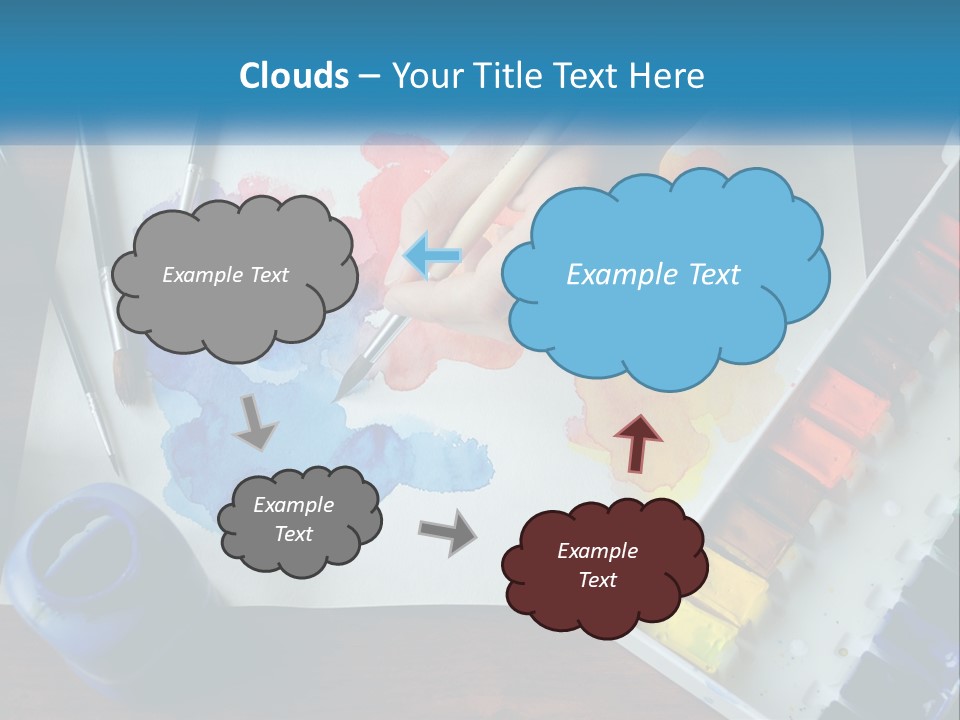 Clouds – Your Title Text Here

Example Text

Example Text

Example Text

Example Text